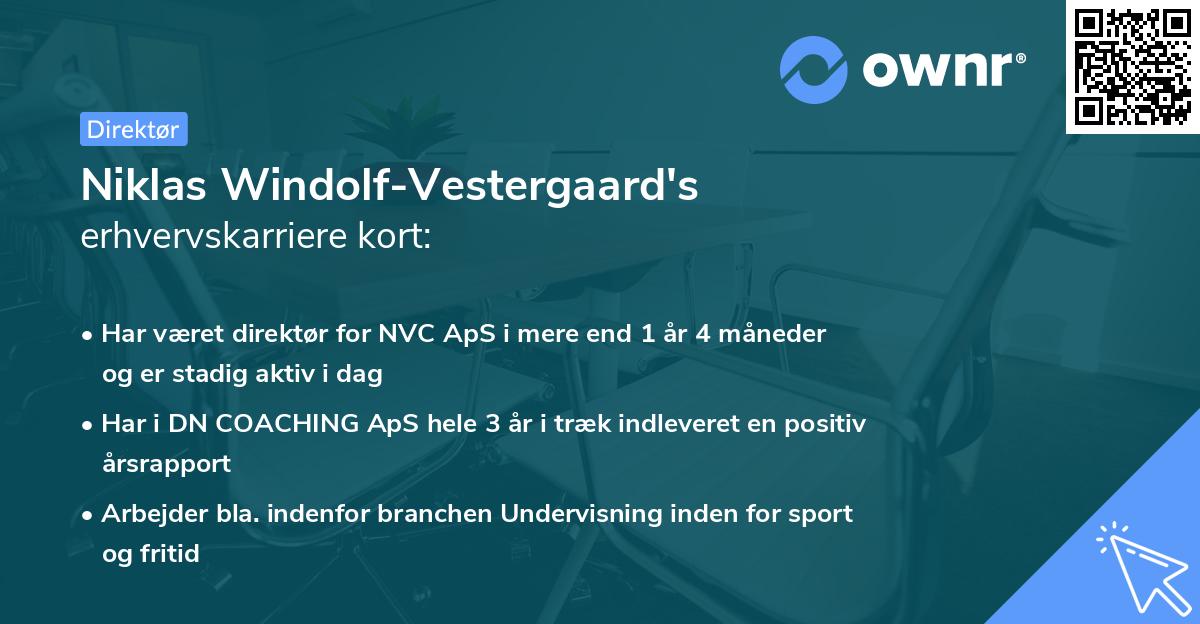 ownr®

Direktør

Niklas Windolf-Vestergaard's
erhvervskarriere kort:

• Har været direktør for NVC ApS i mere end 1 år 4 måneder og er stadig aktiv i dag

• Har i DN COACHING ApS hele 3 år i træk indleveret en positiv årsrapport

• Arbejder bla. indenfor branchen Undervisning inden for sport og fritid